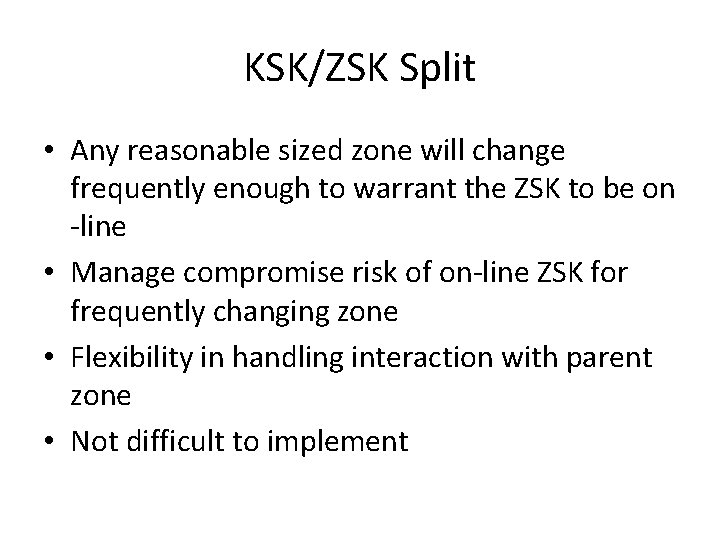 KSK/ZSK Split

• Any reasonable sized zone will change frequently enough to warrant the ZSK to be on -line
• Manage compromise risk of on-line ZSK for frequently changing zone
• Flexibility in handling interaction with parent zone
• Not difficult to implement